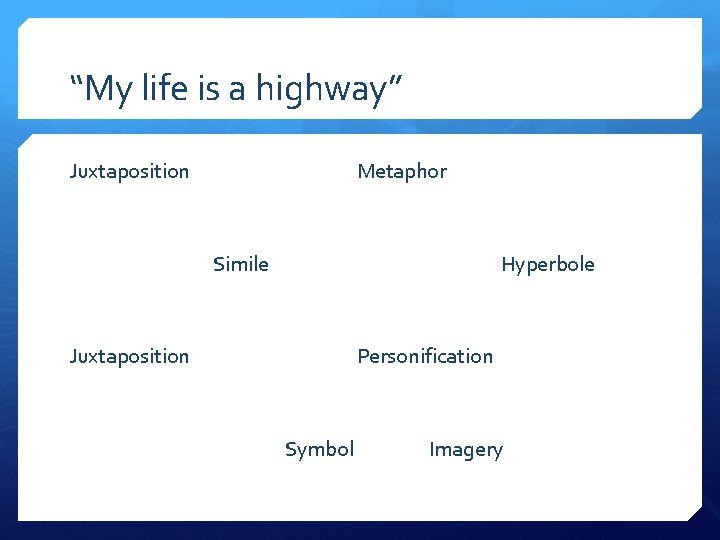 “My life is a highway”

Juxtaposition

Metaphor

Simile

Hyperbole

Juxtaposition

Personification

Symbol

Imagery